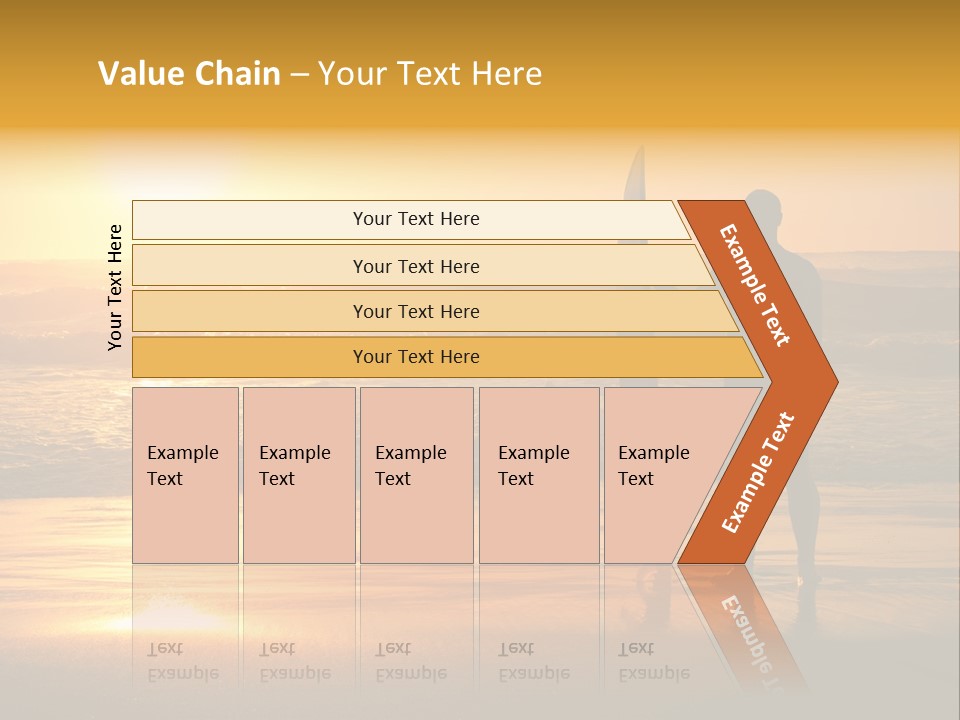 Value Chain – Your Text Here

Your Text Here

Your Text Here

Your Text Here

Your Text Here

Your Text Here

Example Text

Example Text

Example Text

Example Text

Example Text

Example Text

Example Text